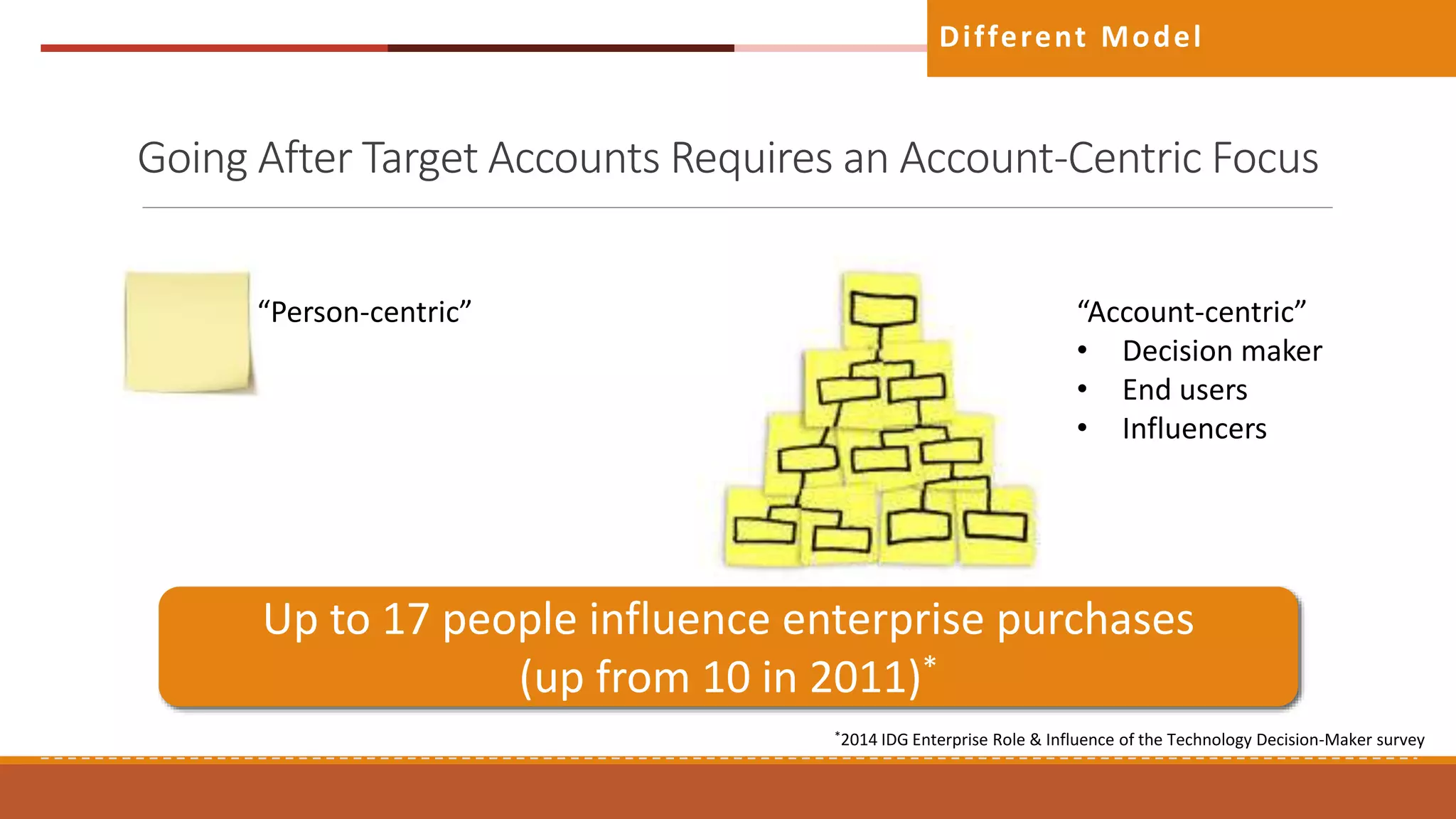 Different Model

Going After Target Accounts Requires an Account-Centric Focus

“Person-centric”

“Account-centric”
• Decision maker
• End users
• Influencers

Up to 17 people influence enterprise purchases (up from 10 in 2011)*

*2014 IDG Enterprise Role & Influence of the Technology Decision-Maker survey